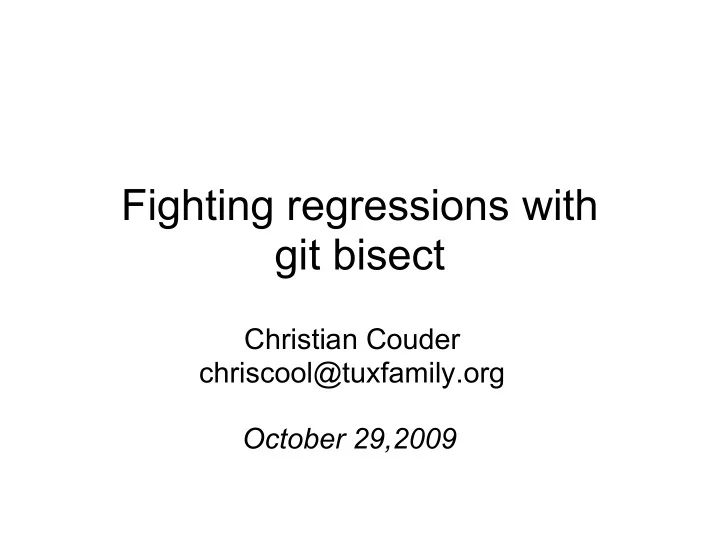 Fighting regressions with git bisect

Christian Couder
chriscool@tuxfamily.org

October 29,2009